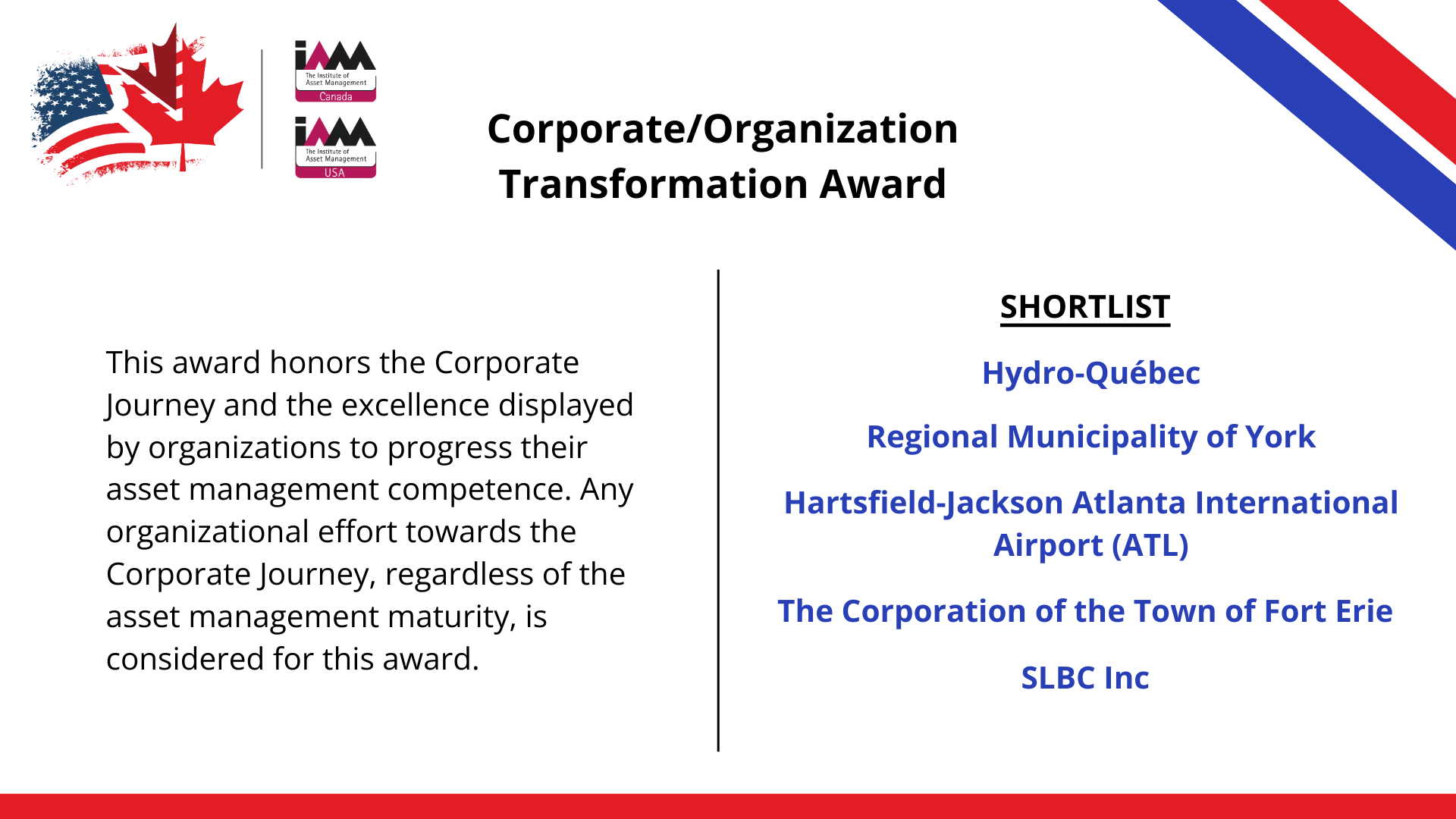 iAM
The Institute of Asset Management
Canada

iAM
The Institute of Asset Management
USA

Corporate/Organization Transformation Award

This award honors the Corporate Journey and the excellence displayed by organizations to progress their asset management competence. Any organizational effort towards the Corporate Journey, regardless of the asset management maturity, is considered for this award.

SHORTLIST

Hydro-Québec

Regional Municipality of York

Hartsfield-Jackson Atlanta International Airport (ATL)

The Corporation of the Town of Fort Erie

SLBC Inc